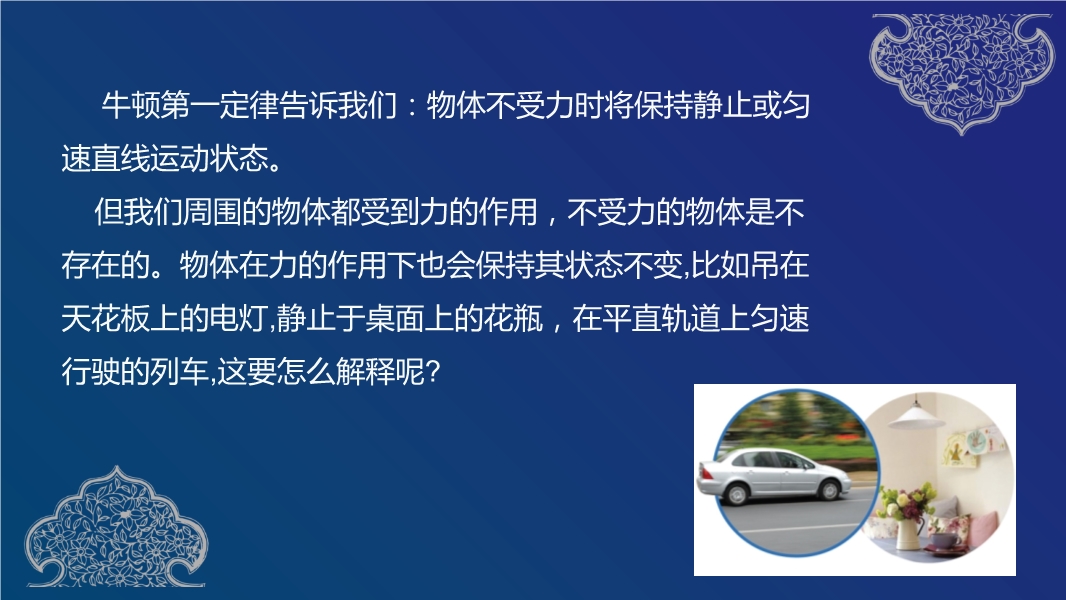 牛顿第一定律告诉我们：物体不受力时将保持静止或匀速直线运动状态。

但我们周围的物体都受到力的作用，不受力的物体是不存在的。物体在力的作用下也会保持其状态不变,比如吊在天花板上的电灯,静止于桌面上的花瓶，在平直轨道上匀速行驶的列车,这要怎么解释呢?